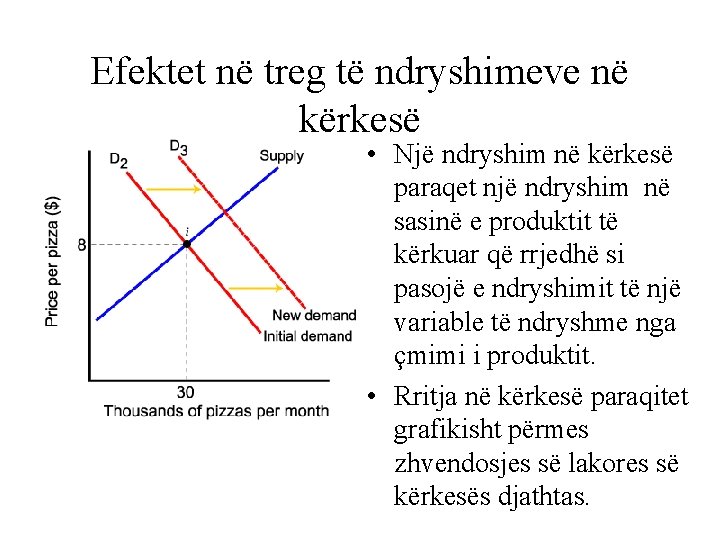 Efektet në treg të ndryshimeve në kërkesë

$D_2$

$D_3$

Supply

Price per pizza ($)

8

i

New demand

Initial demand

30

Thousands of pizzas per month

• Një ndryshim në kërkesë paraqet një ndryshim në sasinë e produktit të kërkuar që rrjedhë si pasojë e ndryshimit të një variable të ndryshme nga çmimi i produktit.

• Rritja në kërkesë paraqitet grafikisht përmes zhvendosjes së lakores së kërkesës djathtas.